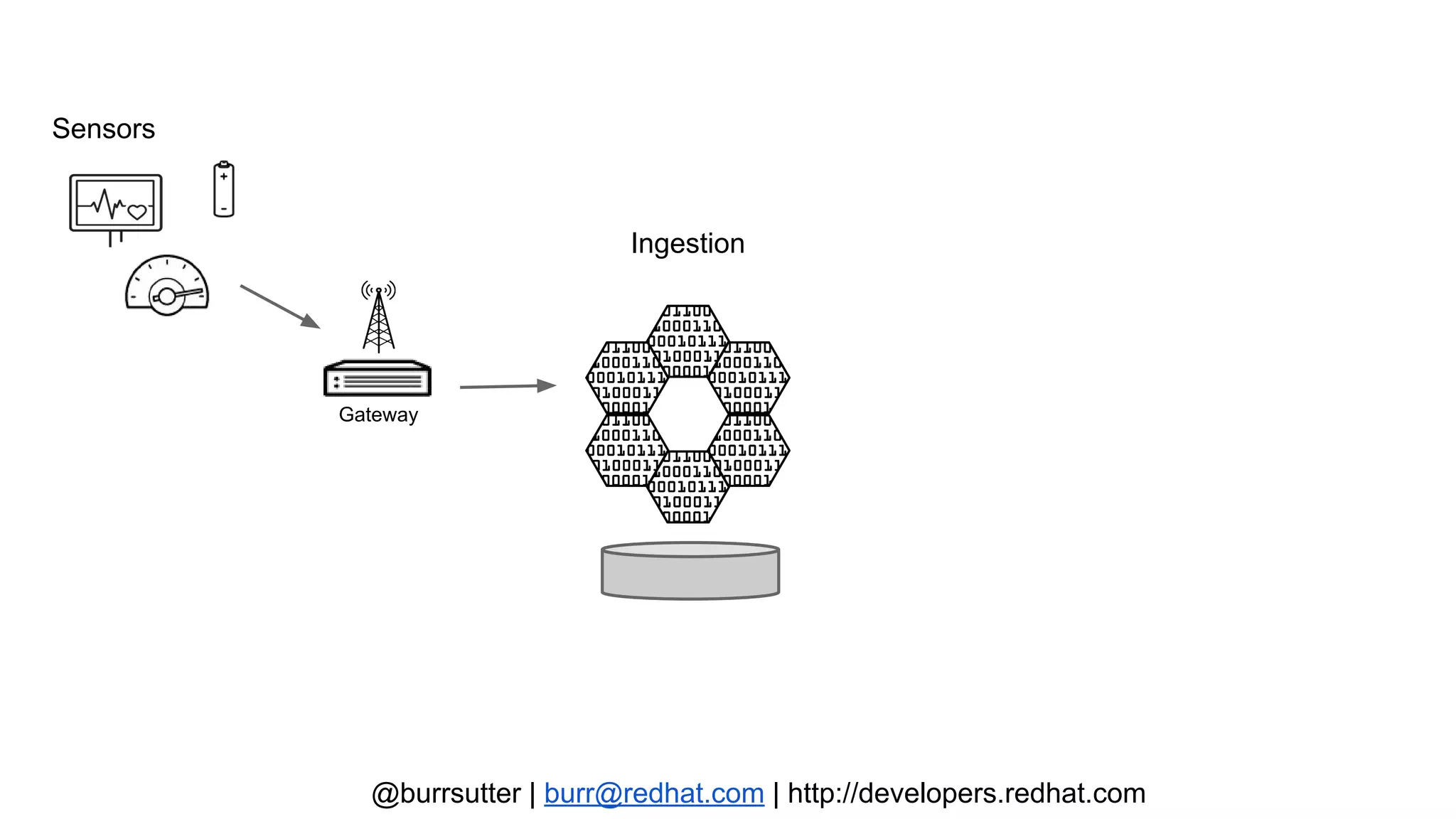 Sensors

Gateway

Ingestion

@burrsutter | burr@redhat.com | http://developers.redhat.com